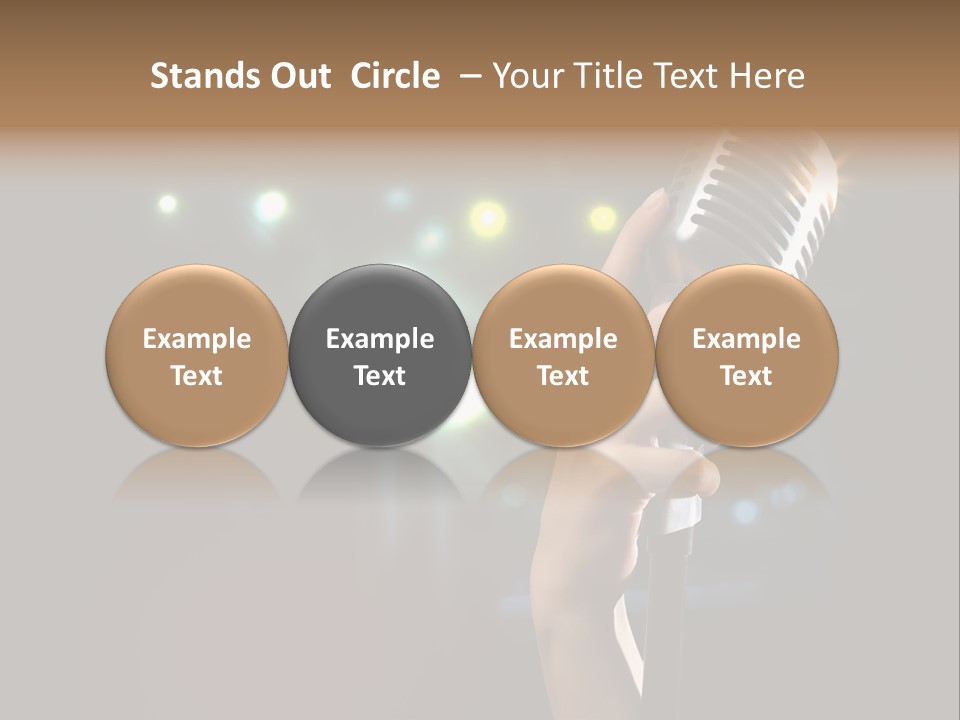 Stands Out Circle – Your Title Text Here

Example Text

Example Text

Example Text

Example Text